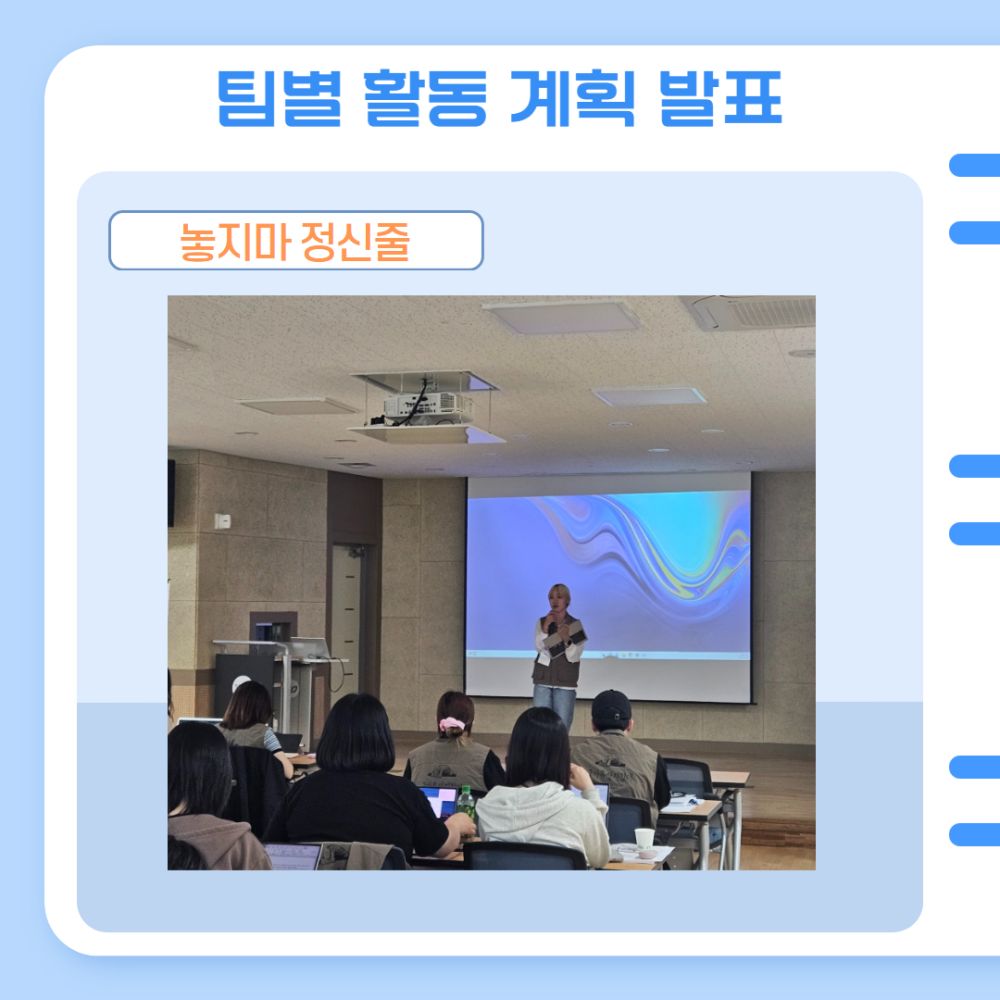 팀별 활동 계획 발표

놓지마 정신줄